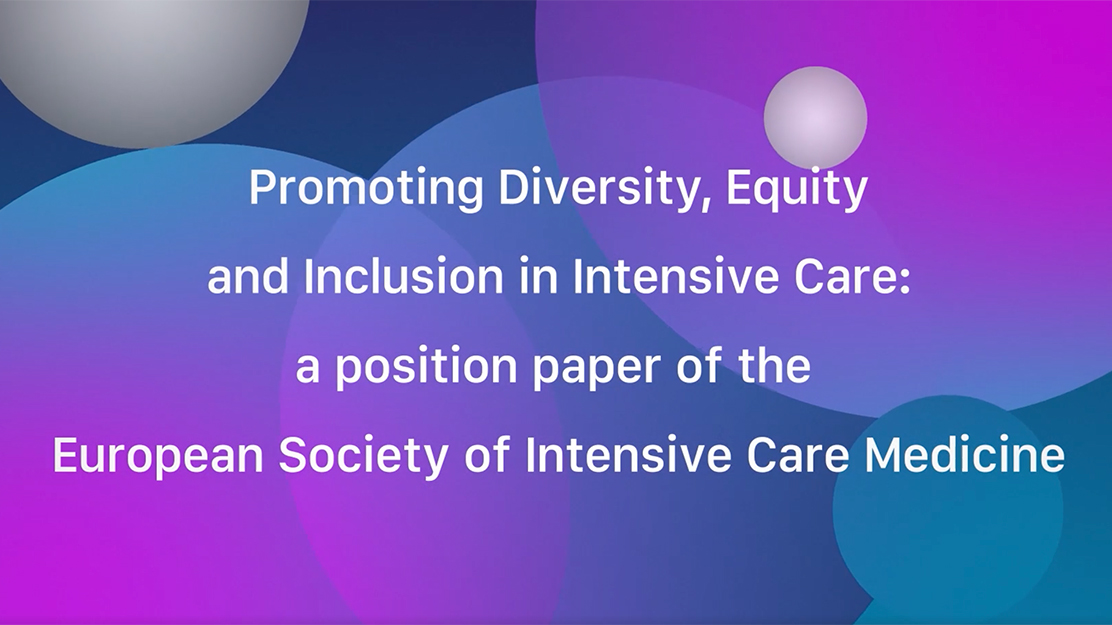 Promoting Diversity, Equity and Inclusion in Intensive Care: a position paper of the European Society of Intensive Care Medicine